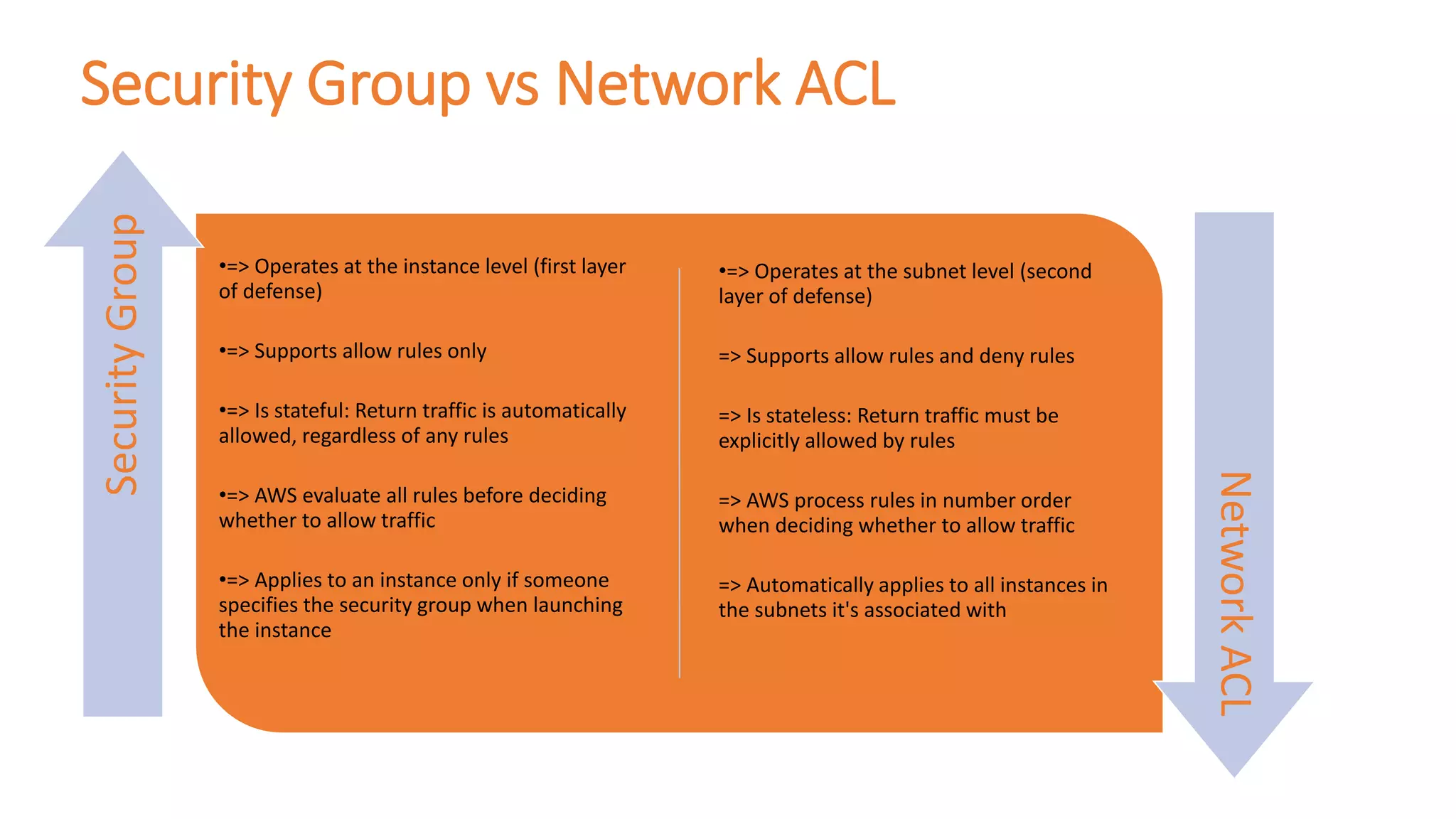 Security Group vs Network ACL

Security Group

•=> Operates at the instance level (first layer of defense)

•=> Supports allow rules only

•=> Is stateful: Return traffic is automatically allowed, regardless of any rules

•=> AWS evaluate all rules before deciding whether to allow traffic

•=> Applies to an instance only if someone specifies the security group when launching the instance

•=> Operates at the subnet level (second layer of defense)

=> Supports allow rules and deny rules

=> Is stateless: Return traffic must be explicitly allowed by rules

=> AWS process rules in number order when deciding whether to allow traffic

=> Automatically applies to all instances in the subnets it's associated with

Network ACL